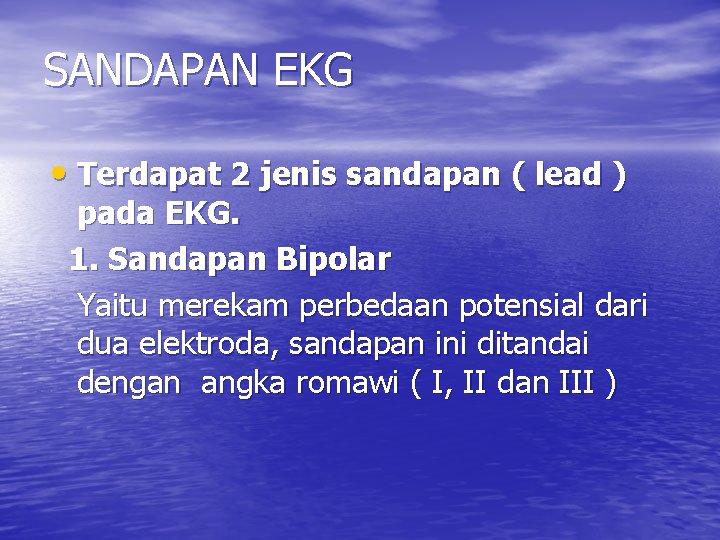 SANDAPAN EKG

• Terdapat 2 jenis sandapan ( lead ) pada EKG.

1. Sandapan Bipolar

Yaitu merekam perbedaan potensial dari dua elektroda, sandapan ini ditandai dengan angka romawi ( I, II dan III )